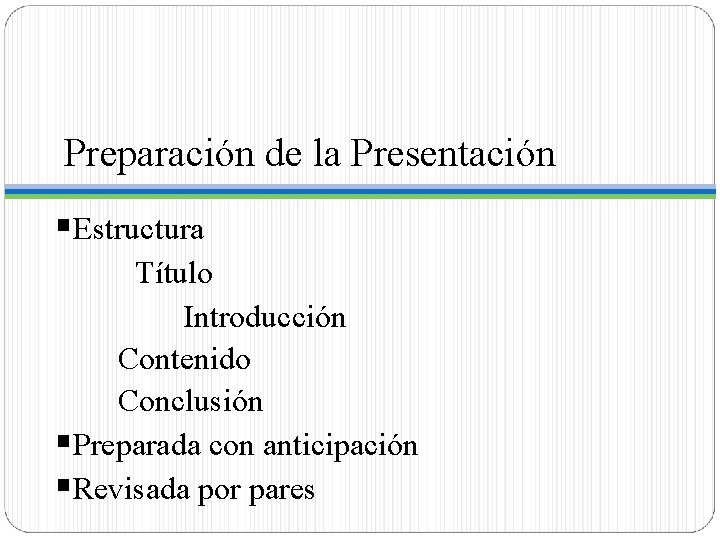 Preparación de la Presentación

▪Estructura

Título

Introducción

Contenido

Conclusión

▪Preparada con anticipación

▪Revisada por pares